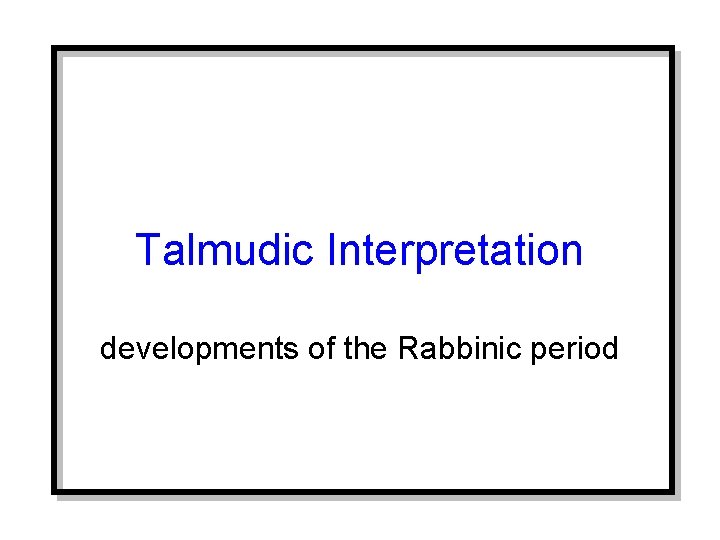 Talmudic Interpretation

developments of the Rabbinic period